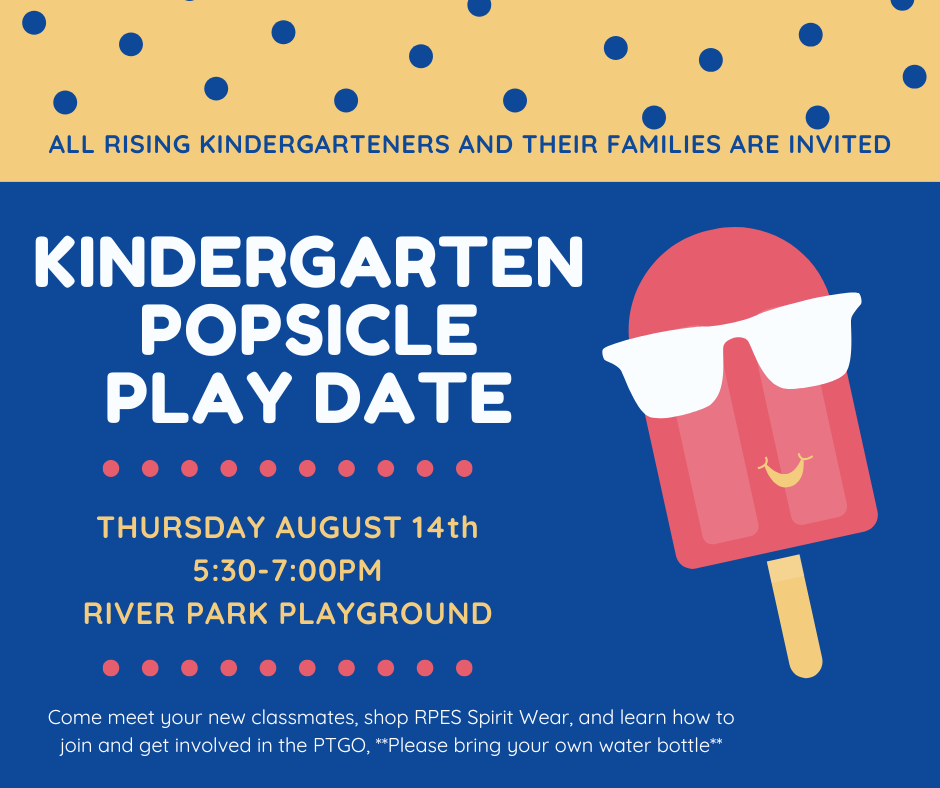 ALL RISING KINDERGARTENERS AND THEIR FAMILIES ARE INVITED

KINDERGARTEN POPSICLE PLAY DATE

THURSDAY AUGUST 14th
5:30-7:00PM
RIVER PARK PLAYGROUND

Come meet your new classmates, shop RPES Spirit Wear, and learn how to join and get involved in the PTGO, **Please bring your own water bottle**